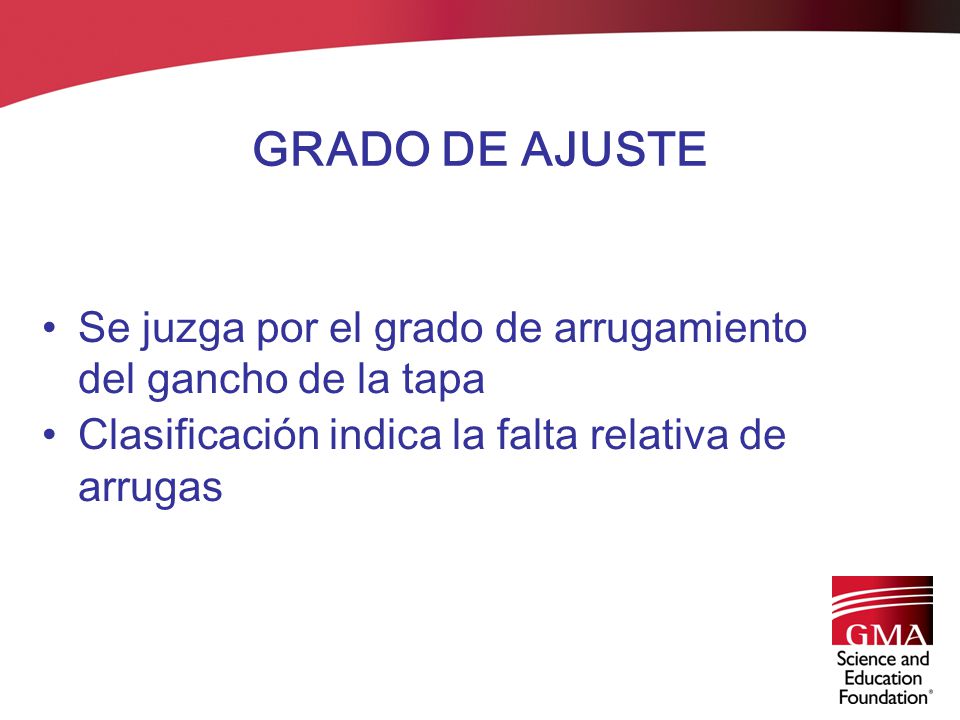 GRADO DE AJUSTE

• Se juzga por el grado de arrugamiento del gancho de la tapa
• Clasificación indica la falta relativa de arrugas

GMA
Science and Education Foundation®